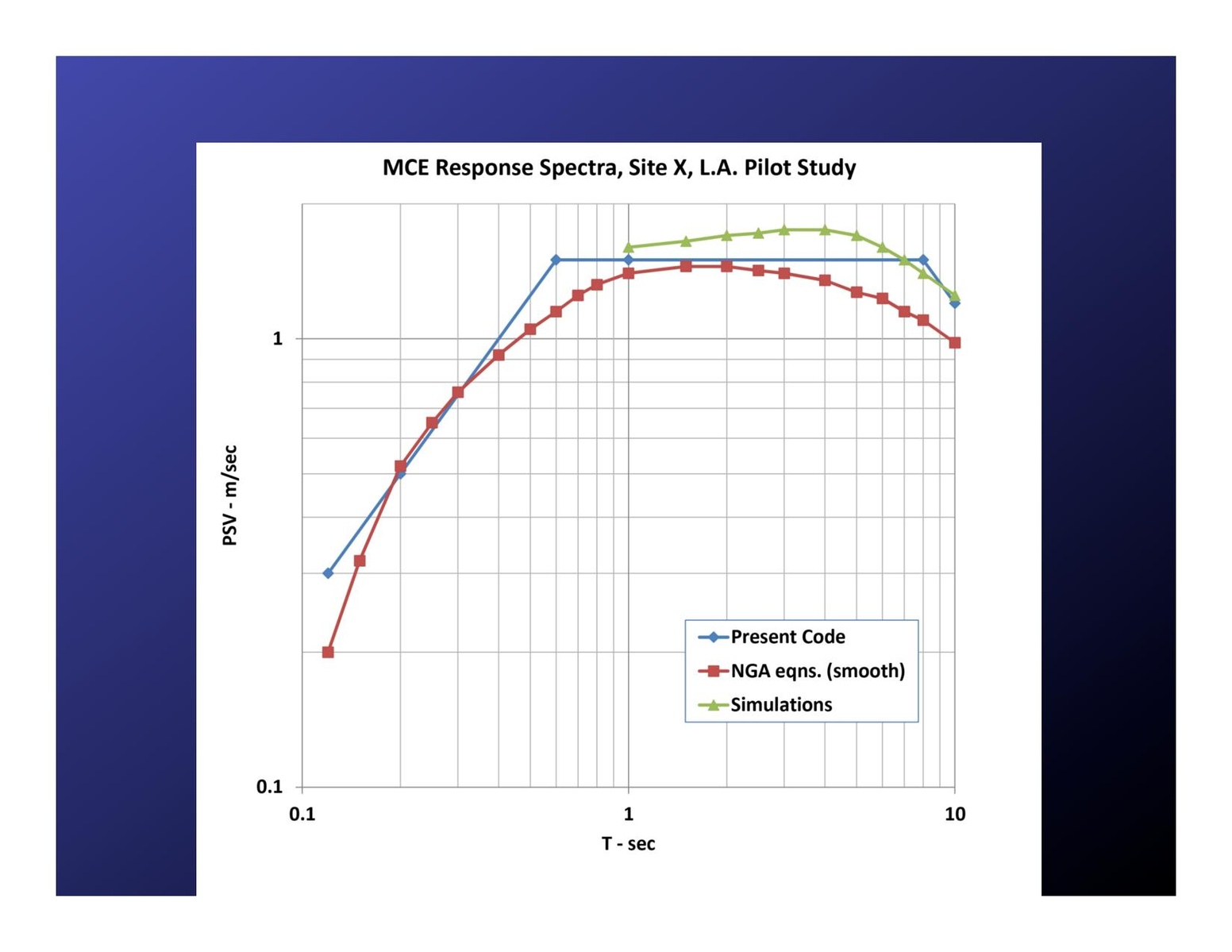 MCE Response Spectra, Site X, L.A. Pilot Study

PSV - m/sec

1

0.1

0.1

1

10

T - sec

Present Code

NGA eqns. (smooth)

Simulations